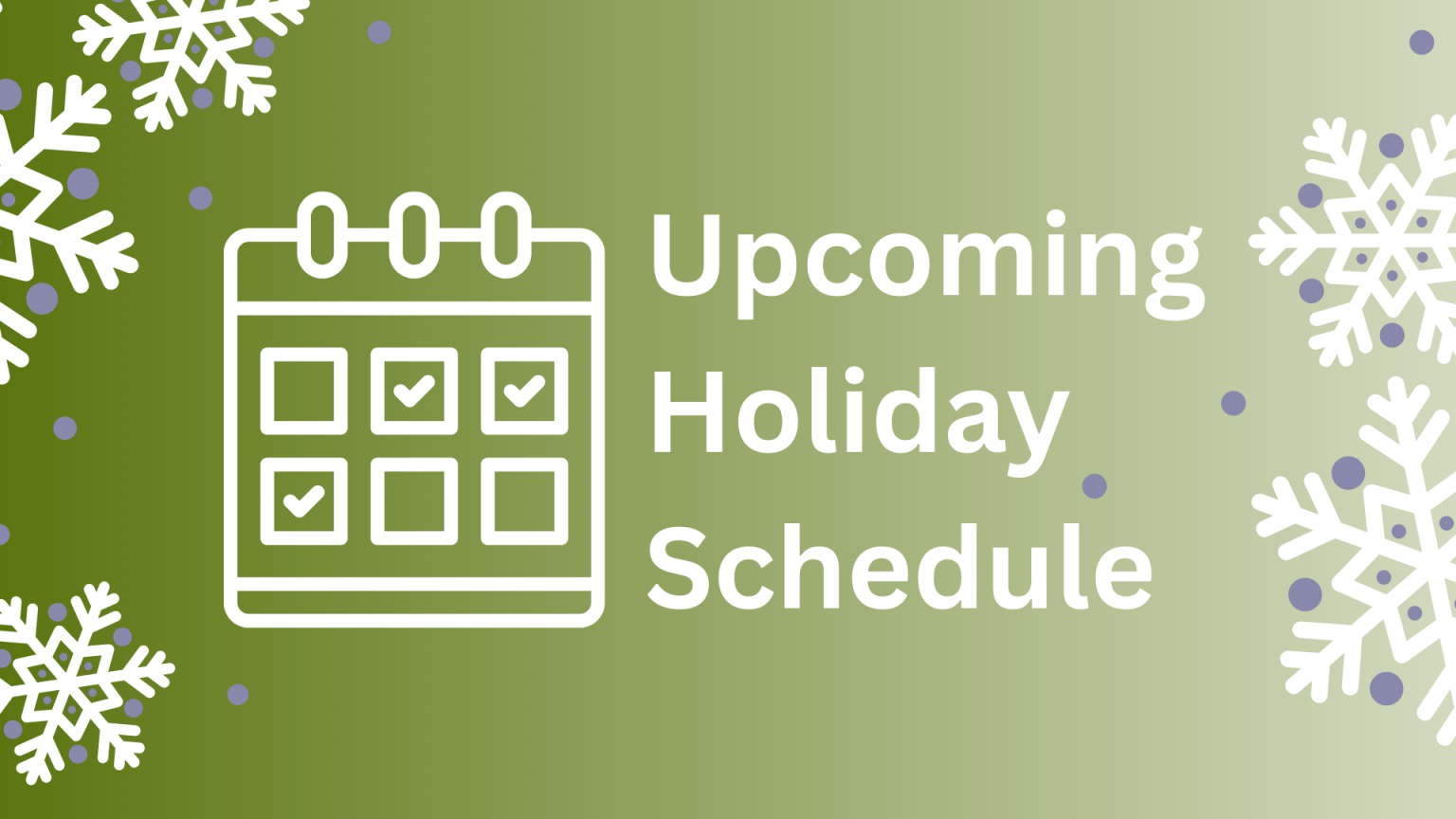 Upcoming Holiday Schedule